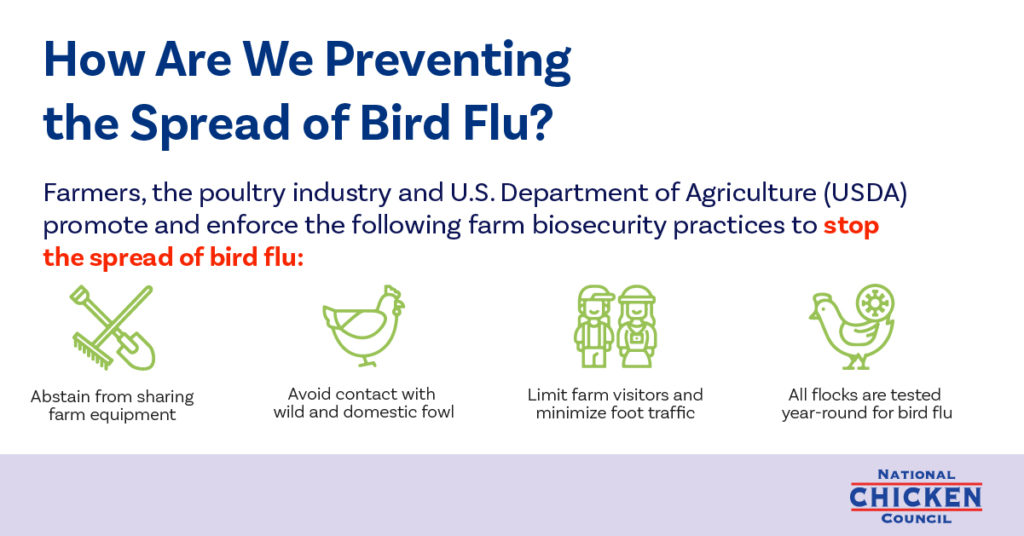 How Are We Preventing the Spread of Bird Flu?

Farmers, the poultry industry and U.S. Department of Agriculture (USDA) promote and enforce the following farm biosecurity practices to stop the spread of bird flu:

Abstain from sharing farm equipment

Avoid contact with wild and domestic fowl

Limit farm visitors and minimize foot traffic

All flocks are tested year-round for bird flu

NATIONAL CHICKEN COUNCIL